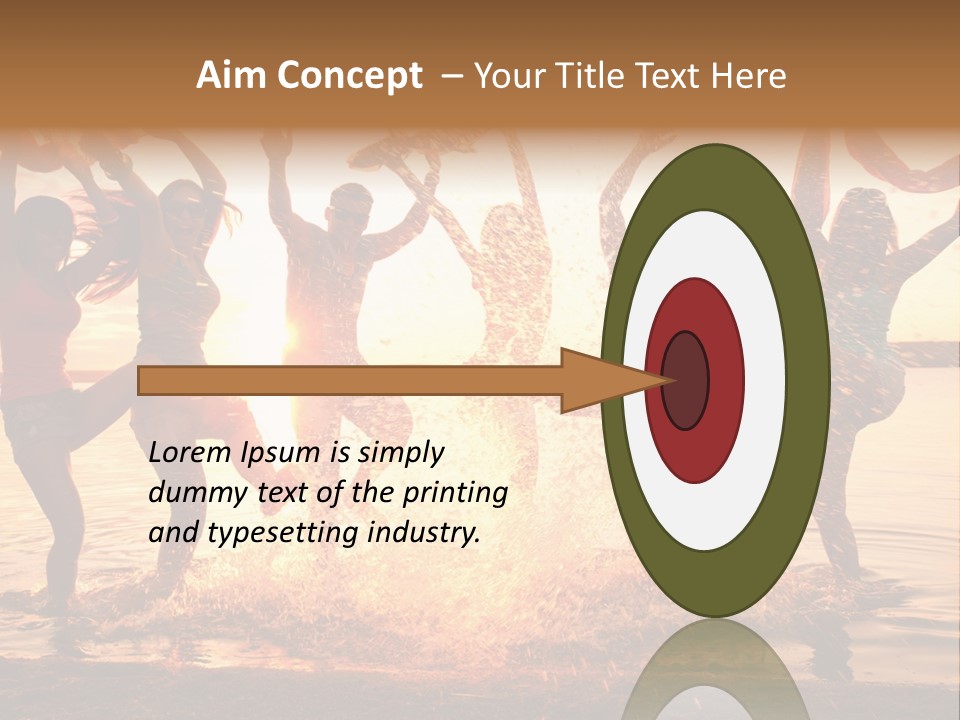 Aim Concept – Your Title Text Here

Lorem Ipsum is simply dummy text of the printing and typesetting industry.